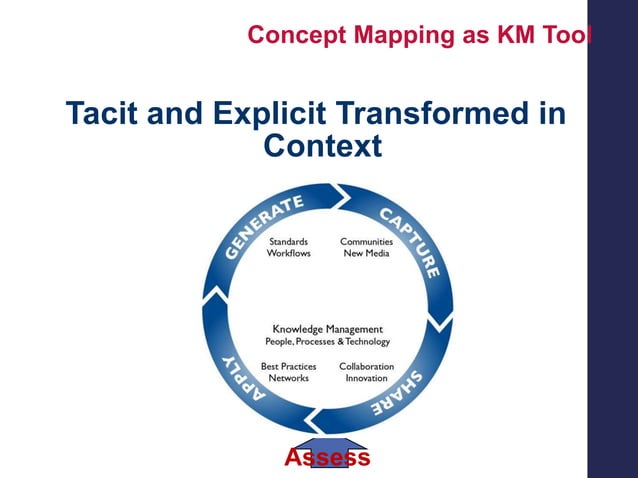 Concept Mapping as KM Tool

Tacit and Explicit Transformed in Context

GENERATE

CAPTURE

SHARE

APPLY

Standards
Workflows

Communities
New Media

Knowledge Management
People, Processes & Technology

Best Practices
Networks

Collaboration
Innovation

Assess